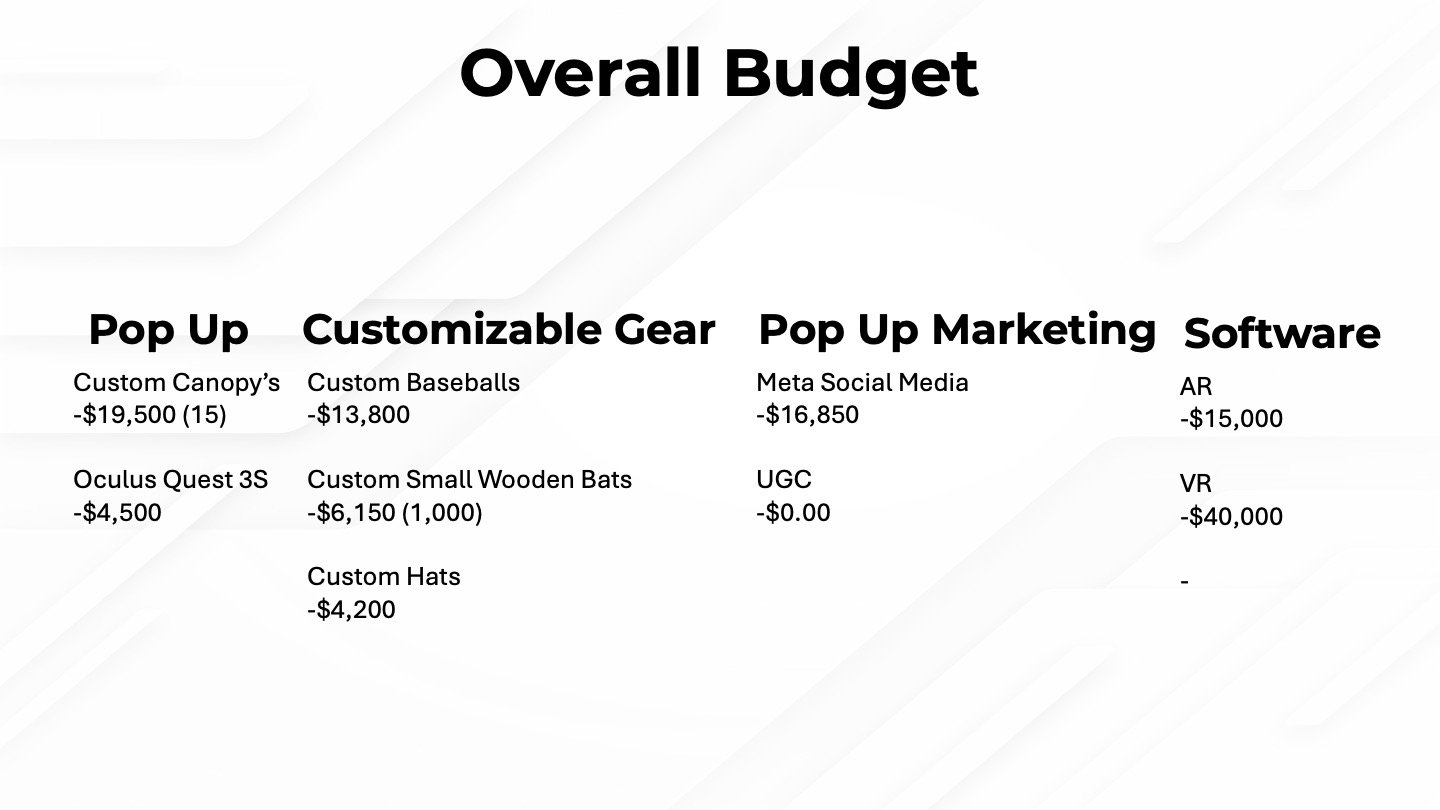 Overall Budget

Pop Up

Custom Canopy's
-\$19,500 (15)

Oculus Quest 3S
-\$4,500

Customizable Gear

Custom Baseballs
-\$13,800

Custom Small Wooden Bats
-\$6,150 (1,000)

Custom Hats
-\$4,200

Pop Up Marketing

Meta Social Media
-\$16,850

UGC
-\$0.00

Software

AR
-\$15,000

VR
-\$40,000

-